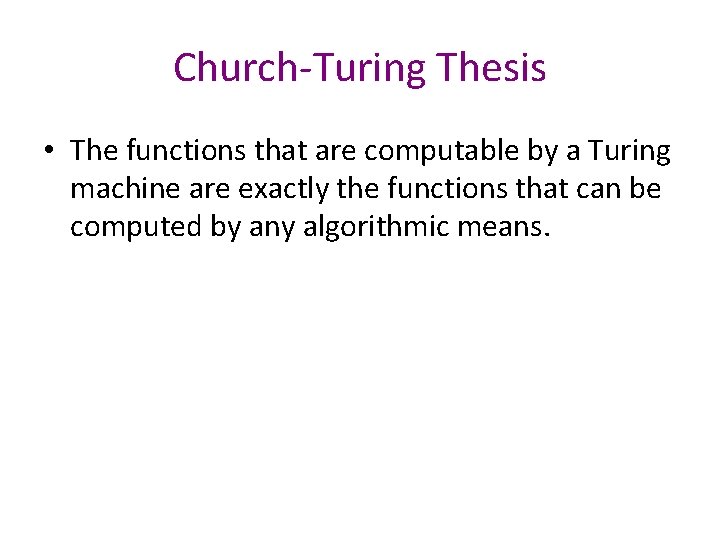 Church-Turing Thesis

• The functions that are computable by a Turing machine are exactly the functions that can be computed by any algorithmic means.